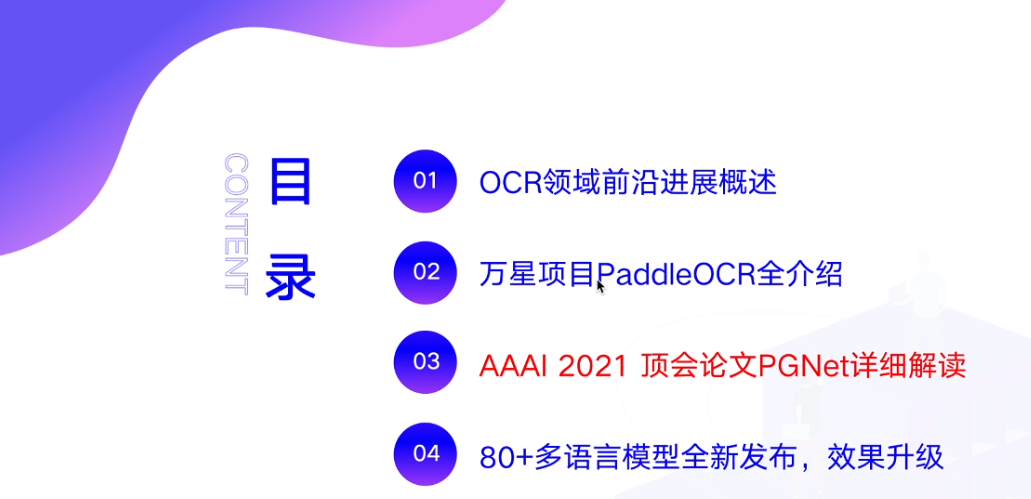 CONTENT
目录

01 OCR领域前沿进展概述

02 万星项目PaddleOCR全介绍

03 AAAI 2021 顶会论文PGNet详细解读

04 80+多语言模型全新发布，效果升级